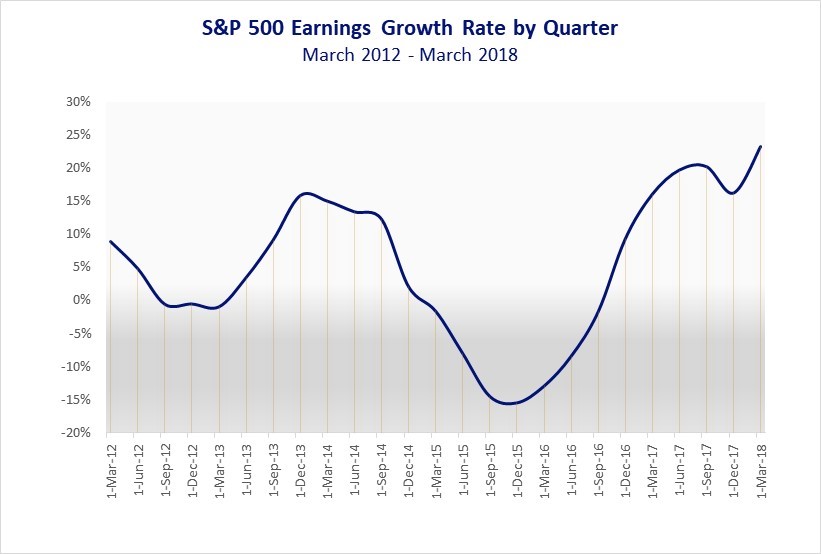 S&P 500 Earnings Growth Rate by Quarter
March 2012 - March 2018

30%
25%
20%
15%
10%
5%
0%
-5%
-10%
-15%
-20%

1-Mar-12
1-Jun-12
1-Sep-12
1-Dec-12
1-Mar-13
1-Jun-13
1-Sep-13
1-Dec-13
1-Mar-14
1-Jun-14
1-Sep-14
1-Dec-14
1-Mar-15
1-Jun-15
1-Sep-15
1-Dec-15
1-Mar-16
1-Jun-16
1-Sep-16
1-Dec-16
1-Mar-17
1-Jun-17
1-Sep-17
1-Dec-17
1-Mar-18